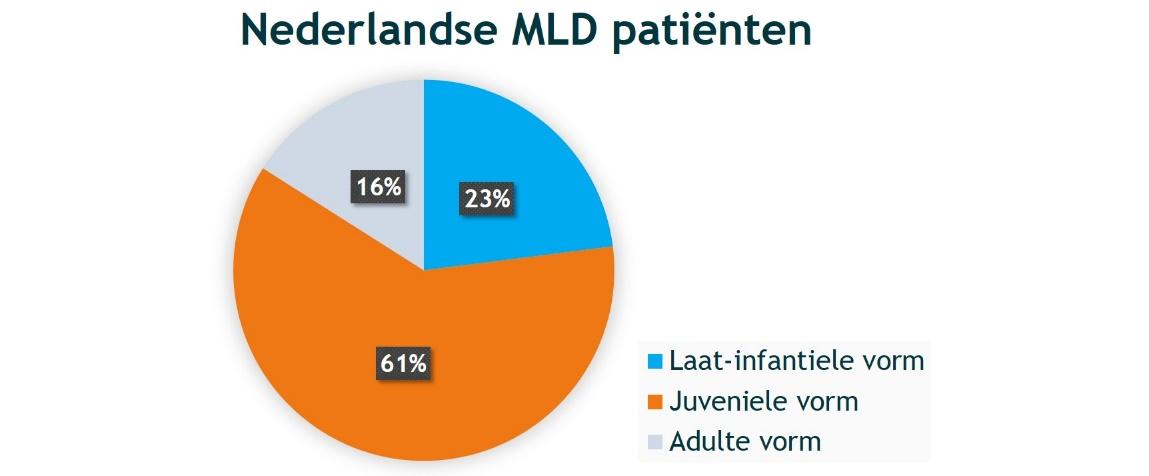 Nederlandse MLD patiënten

16%

23%

61%

Laat-infantiele vorm
Juveniele vorm
Adulte vorm